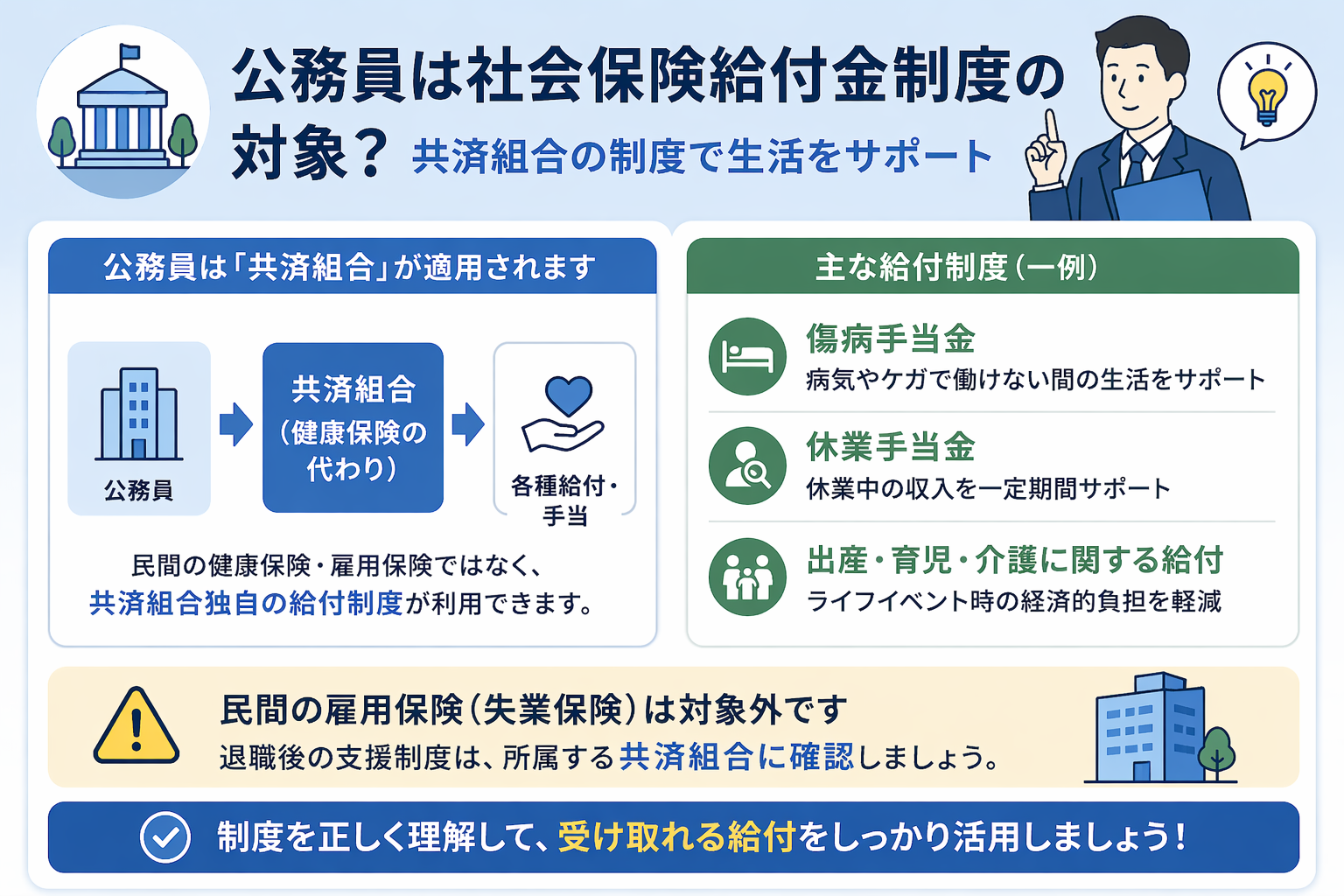 公務員は社会保険給付金制度の対象？ 共済組合の制度で生活をサポート

公務員は「共済組合」が適用されます

公務員

共済組合（健康保険の代わり）

各種給付・手当

民間の健康保険・雇用保険ではなく、共済組合独自の給付制度が利用できます。

主な給付制度（一例）

傷病手当金
病気やケガで働けない間の生活をサポート

休業手当金
休業中の収入を一定期間サポート

出産・育児・介護に関する給付
ライフイベント時の経済的負担を軽減

民間の雇用保険（失業保険）は対象外です
退職後の支援制度は、所属する共済組合に確認しましょう。

制度を正しく理解して、受け取れる給付をしっかり活用しましょう！